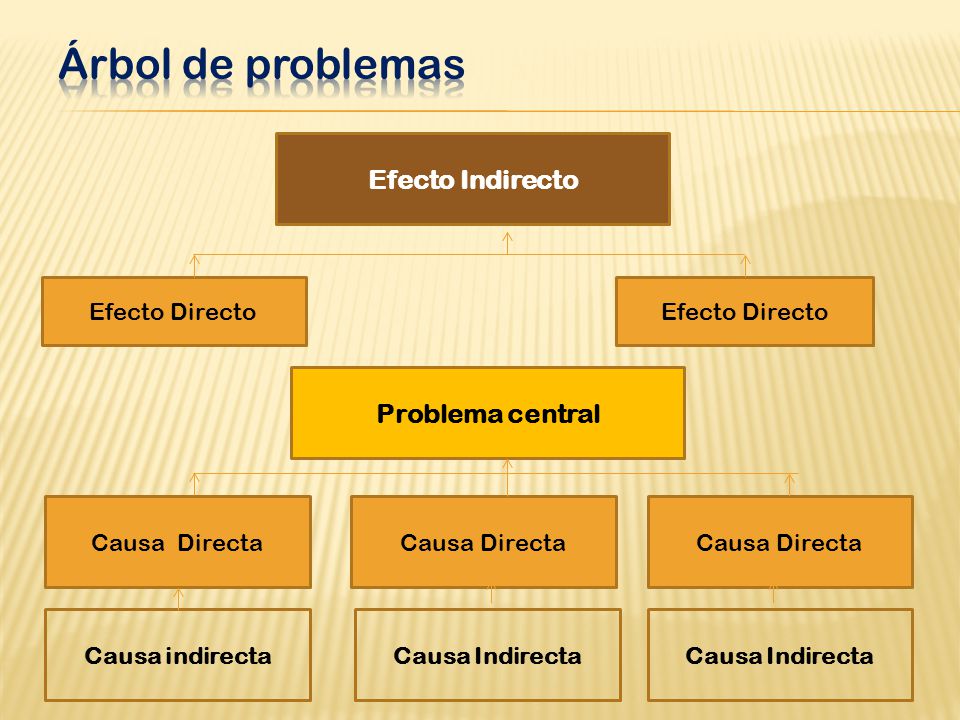 Árbol de problemas

Efecto Indirecto

Efecto Directo

Efecto Directo

Problema central

Causa Directa

Causa Directa

Causa Directa

Causa indirecta

Causa Indirecta

Causa Indirecta